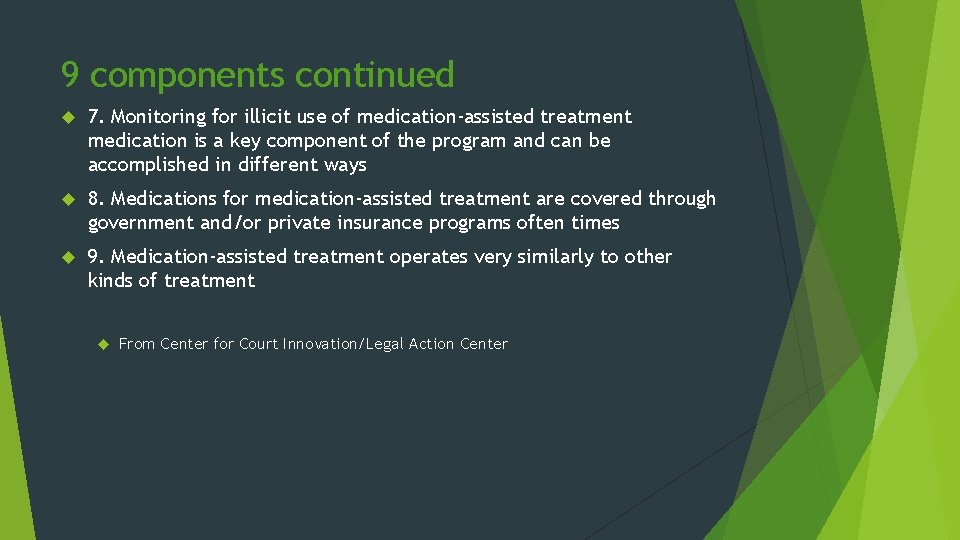 9 components continued

7. Monitoring for illicit use of medication-assisted treatment medication is a key component of the program and can be accomplished in different ways

8. Medications for medication-assisted treatment are covered through government and/or private insurance programs often times

9. Medication-assisted treatment operates very similarly to other kinds of treatment

From Center for Court Innovation/Legal Action Center